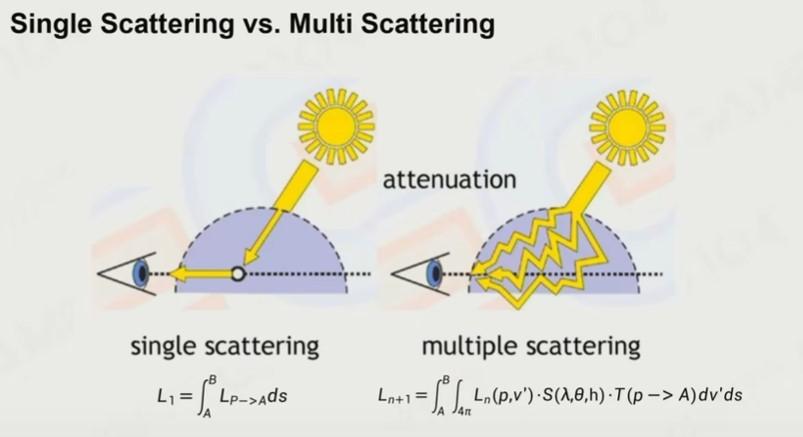 Single Scattering vs. Multi Scattering

attenuation

single scattering

$L_1 = \int_A^B L_{P->A} ds$

multiple scattering

$L_{n+1} = \int_A^B \int_{4\pi} L_n(p,v') \cdot S(\lambda,\theta,h) \cdot T(p -> A) dv' ds$